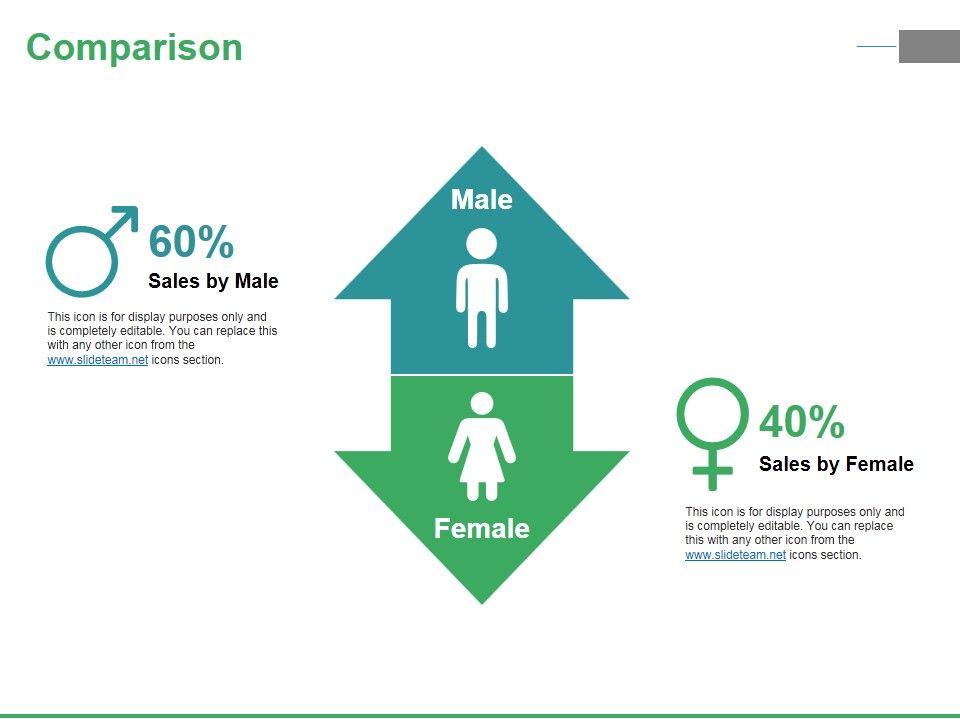 Comparison

60%
Sales by Male

This icon is for display purposes only and is completely editable. You can replace this with any other icon from the www.slideteam.net icons section.

Male

Female

40%
Sales by Female

This icon is for display purposes only and is completely editable. You can replace this with any other icon from the www.slideteam.net icons section.